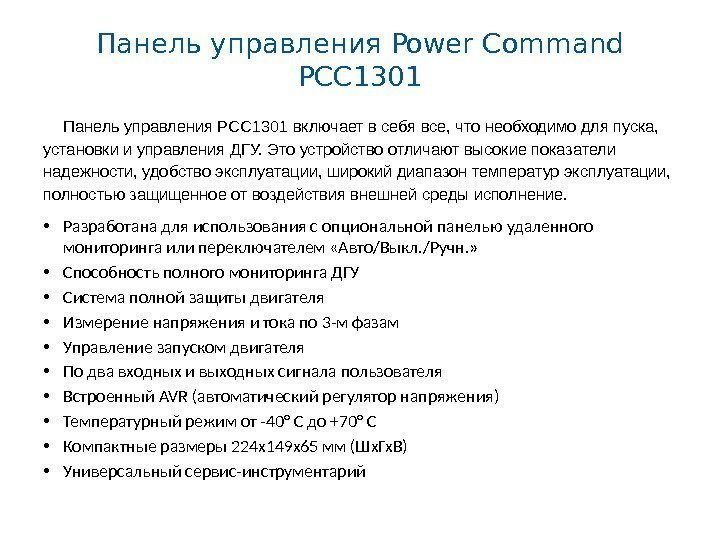 Панель управления Power Command PCC1301

Панель управления PCC1301 включает в себя все, что необходимо для пуска, установки и управления ДГУ. Это устройство отличают высокие показатели надежности, удобство эксплуатации, широкий диапазон температур эксплуатации, полностью защищенное от воздействия внешней среды исполнение.

• Разработана для использования с опциональной панелью удаленного мониторинга или переключателем «Авто/Выкл./Ручн.»
• Способность полного мониторинга ДГУ
• Система полной защиты двигателя
• Измерение напряжения и тока по 3-м фазам
• Управление запуском двигателя
• По два входных и выходных сигнала пользователя
• Встроенный AVR (автоматический регулятор напряжения)
• Температурный режим от -40° С до +70° С
• Компактные размеры 224х149х65 мм (ШхГхВ)
• Универсальный сервис-инструментарий